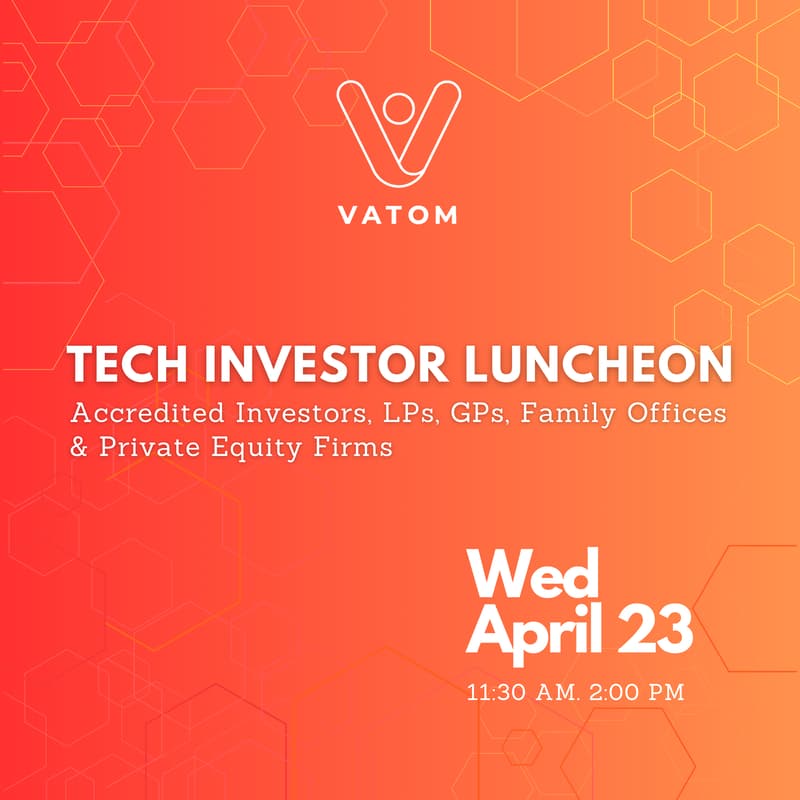 VATOM

TECH INVESTOR LUNCHEON

Accredited Investors, LPs, GPs, Family Offices & Private Equity Firms

Wed April 23

11:30 AM. 2:00 PM